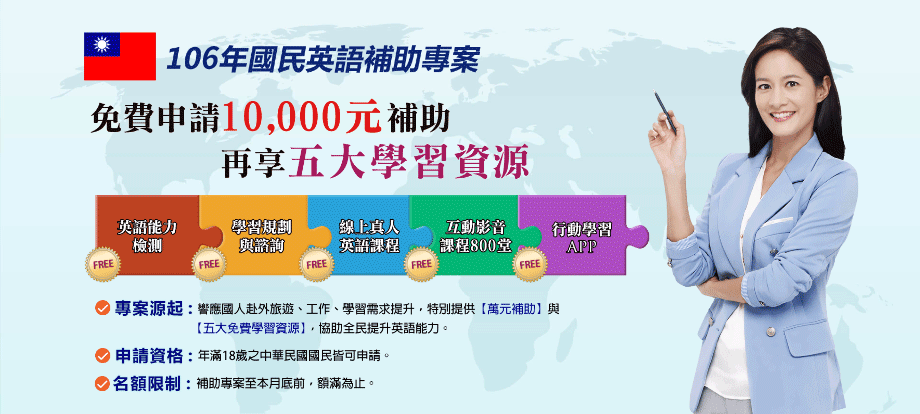 106年國民英語補助專案

免費申請10,000元補助
再享五大學習資源

英語能力檢測
FREE

學習規劃與諮詢
FREE

線上真人英語課程
FREE

互動影音課程800堂
FREE

行動學習APP
FREE

專案源起：響應國人赴外旅遊、工作、學習需求提升，特別提供【萬元補助】與【五大免費學習資源】，協助全民提升英語能力。

申請資格：年滿18歲之中華民國國民皆可申請。

名額限制：補助專案至本月底前，額滿為止。